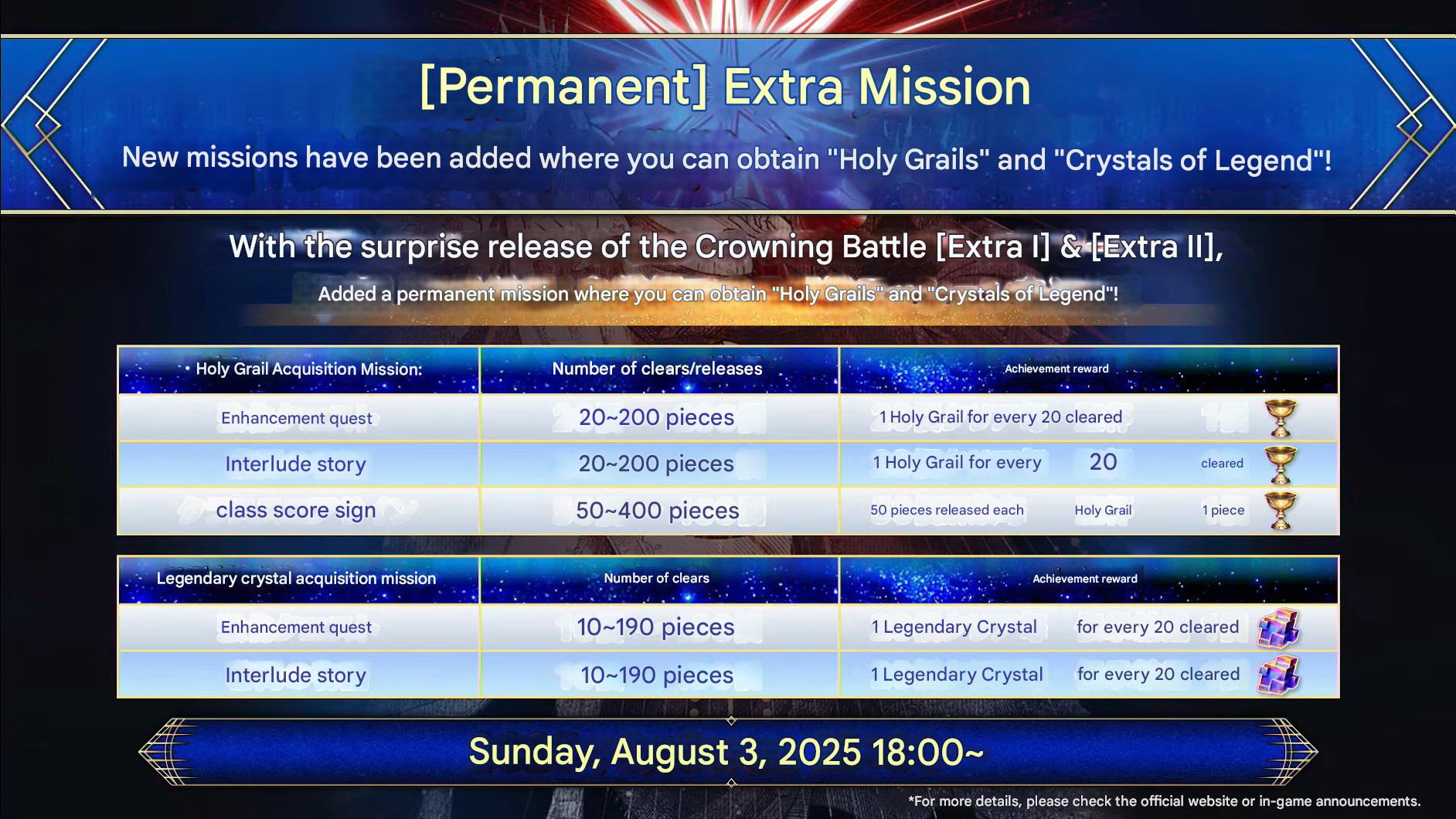 [Permanent] Extra Mission

New missions have been added where you can obtain "Holy Grails" and "Crystals of Legend"!

With the surprise release of the Crowning Battle [Extra I] & [Extra II],

Added a permanent mission where you can obtain "Holy Grails" and "Crystals of Legend"!

| • Holy Grail Acquisition Mission: | Number of clears/releases | Achievement reward |
|---|---|---|
| Enhancement quest | 20~200 pieces | 1 Holy Grail for every 20 cleared |
| Interlude story | 20~200 pieces | 1 Holy Grail for every 20 cleared |
| class score sign | 50~400 pieces | 50 pieces released each Holy Grail 1 piece |

| Legendary crystal acquisition mission | Number of clears | Achievement reward |
|---|---|---|
| Enhancement quest | 10~190 pieces | 1 Legendary Crystal for every 20 cleared |
| Interlude story | 10~190 pieces | 1 Legendary Crystal for every 20 cleared |

Sunday, August 3, 2025 18:00~

*For more details, please check the official website or in-game announcements.